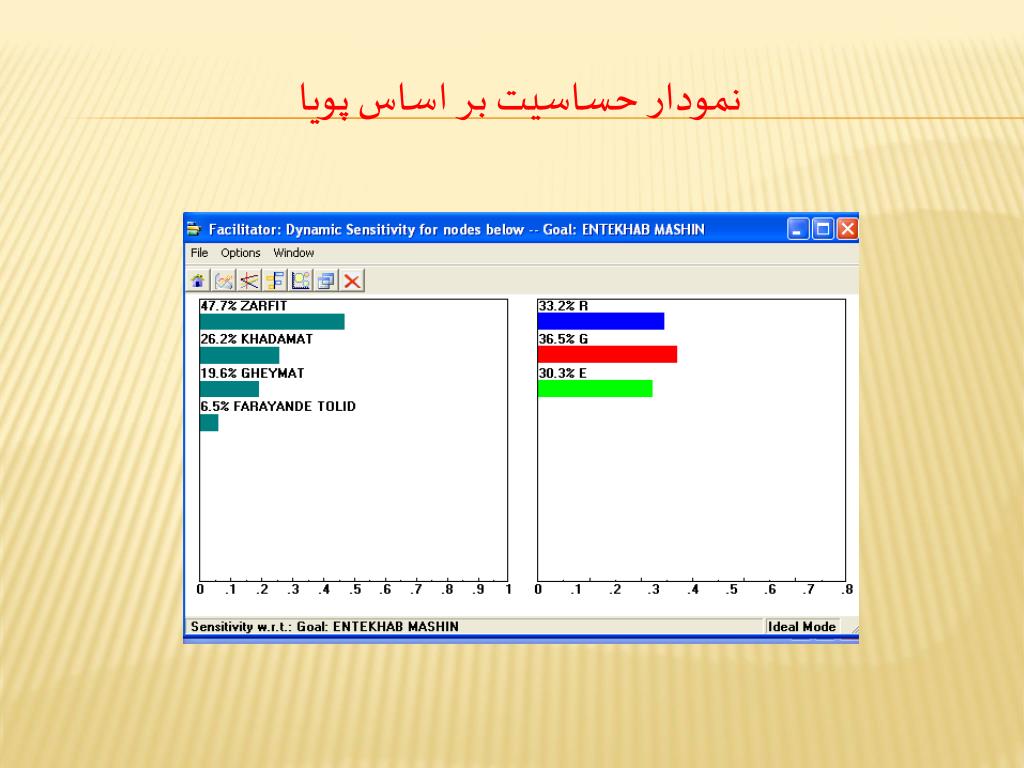 نمودار حساسیت بر اساس پویا

Facilitator: Dynamic Sensitivity for nodes below -- Goal: ENTEKHAB MASHIN

File Options Window

47.7% ZARFIT
26.2% KHADAMAT
19.6% GHEYMAT
6.5% FARAYANDE TOLID

0 .1 .2 .3 .4 .5 .6 .7 .8 .9 1

33.2% R
36.5% G
30.3% E

0 .1 .2 .3 .4 .5 .6 .7 .8

Sensitivity w.r.t.: Goal: ENTEKHAB MASHIN

Ideal Mode